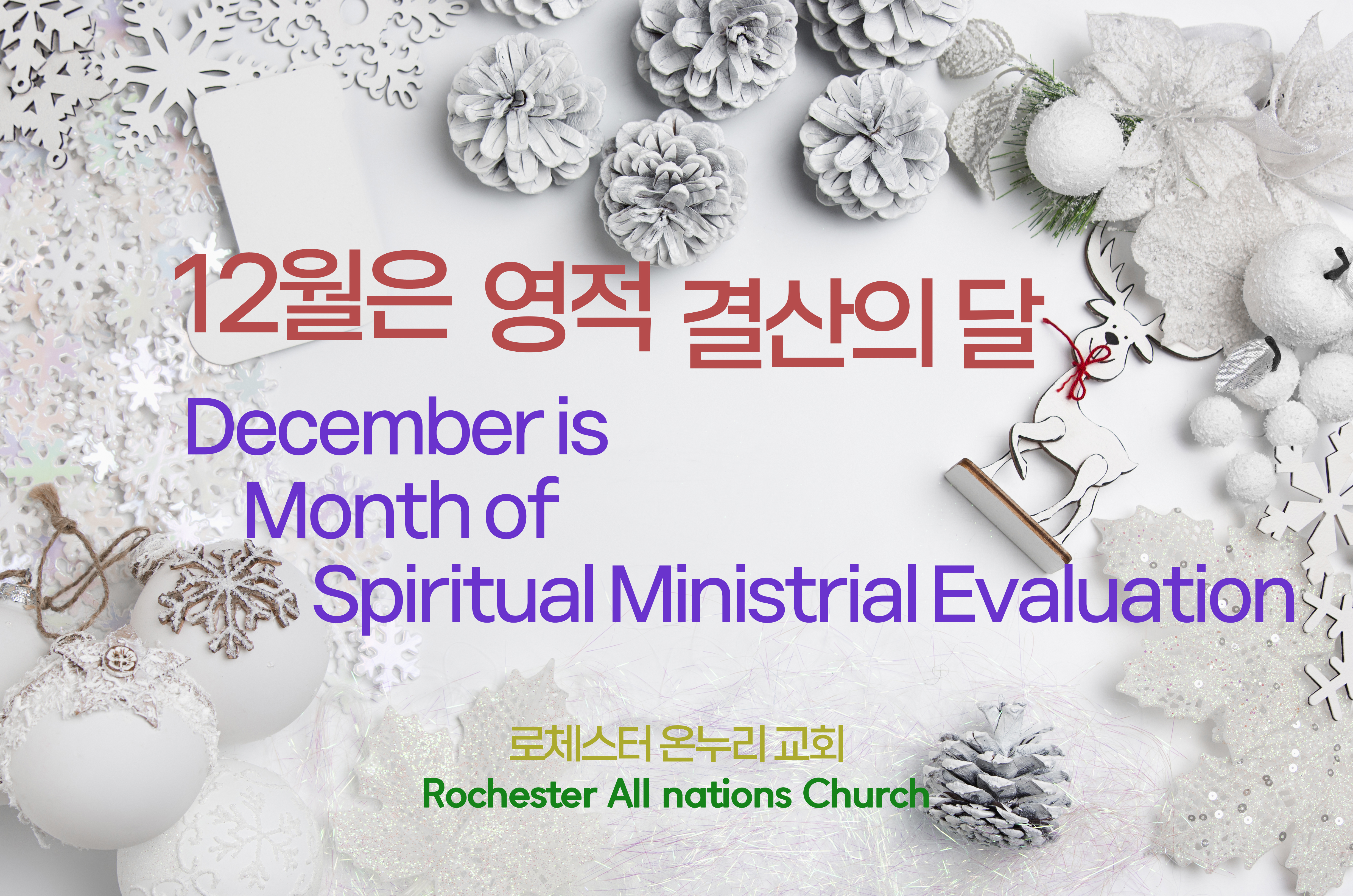 12월은 영적 결산의 달

December is Month of Spiritual Ministrial Evaluation

로체스터 온누리 교회
Rochester All nations Church